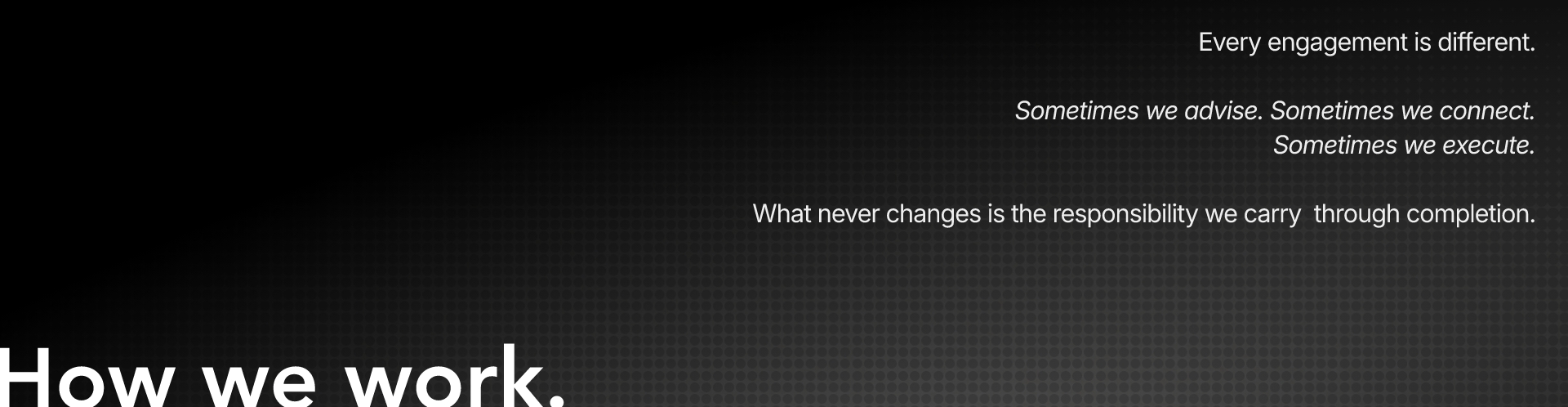 Every engagement is different.

Sometimes we advise. Sometimes we connect.
Sometimes we execute.

What never changes is the responsibility we carry through completion.

How we work.